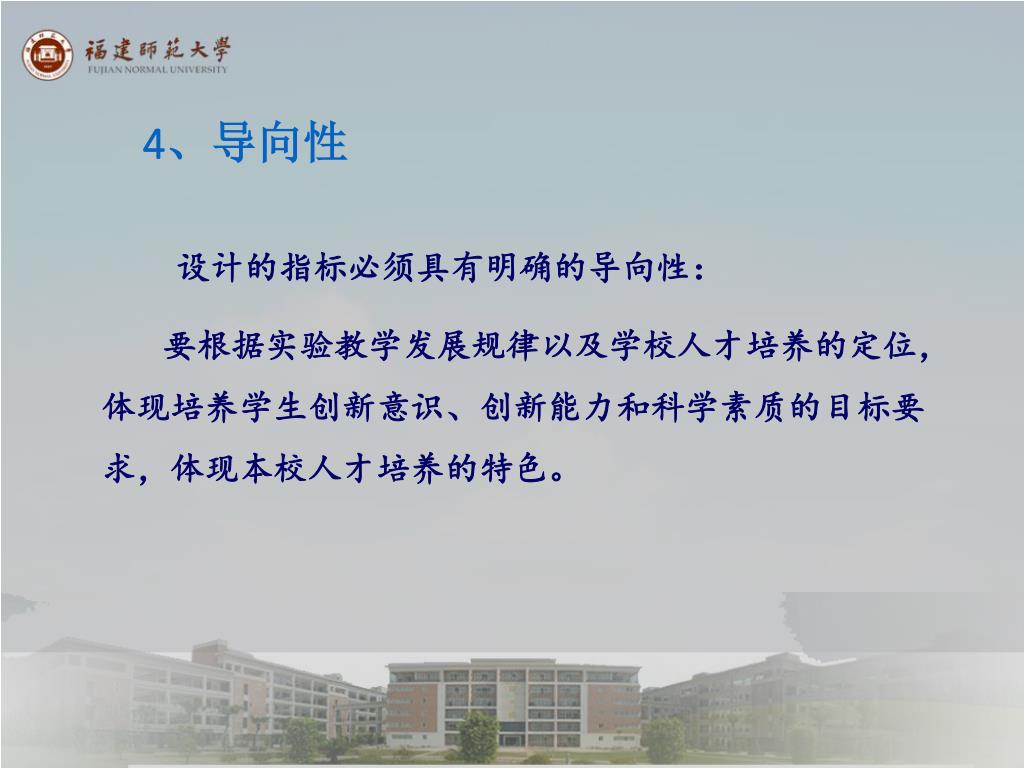 福建師範大學
FUJIAN NORMAL UNIVERSITY

4、导向性

设计的指标必须具有明确的导向性：

要根据实验教学发展规律以及学校人才培养的定位，体现培养学生创新意识、创新能力和科学素质的目标要求，体现本校人才培养的特色。